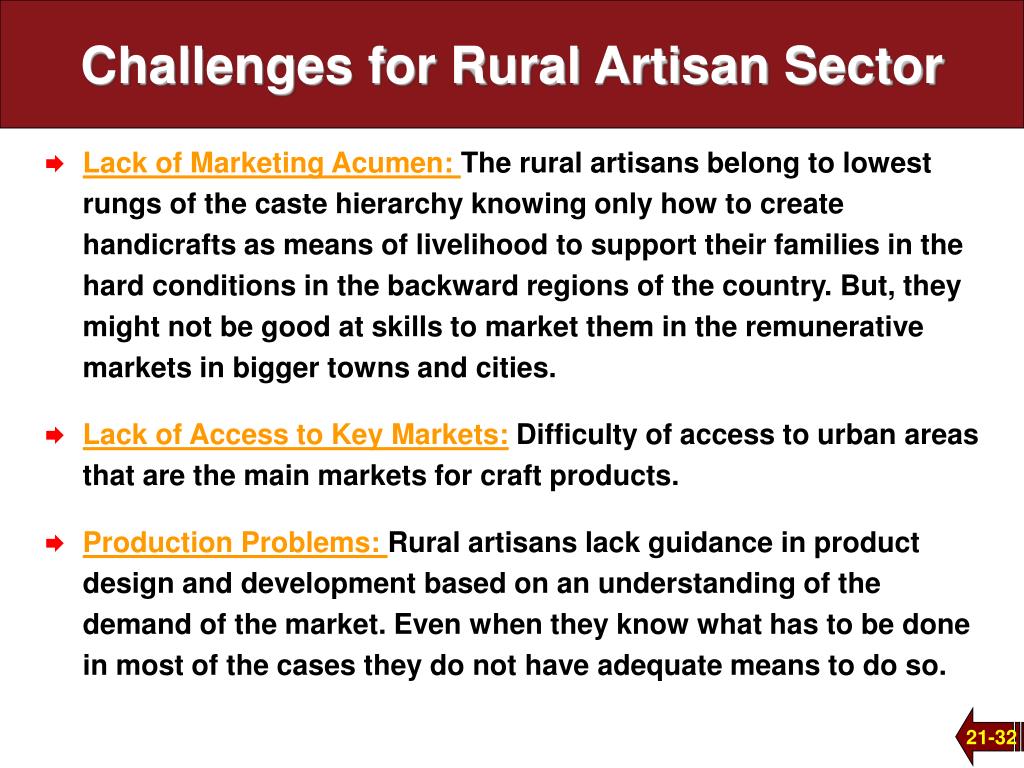 Challenges for Rural Artisan Sector

Lack of Marketing Acumen: The rural artisans belong to lowest rungs of the caste hierarchy knowing only how to create handicrafts as means of livelihood to support their families in the hard conditions in the backward regions of the country. But, they might not be good at skills to market them in the remunerative markets in bigger towns and cities.

Lack of Access to Key Markets: Difficulty of access to urban areas that are the main markets for craft products.

Production Problems: Rural artisans lack guidance in product design and development based on an understanding of the demand of the market. Even when they know what has to be done in most of the cases they do not have adequate means to do so.

21-32